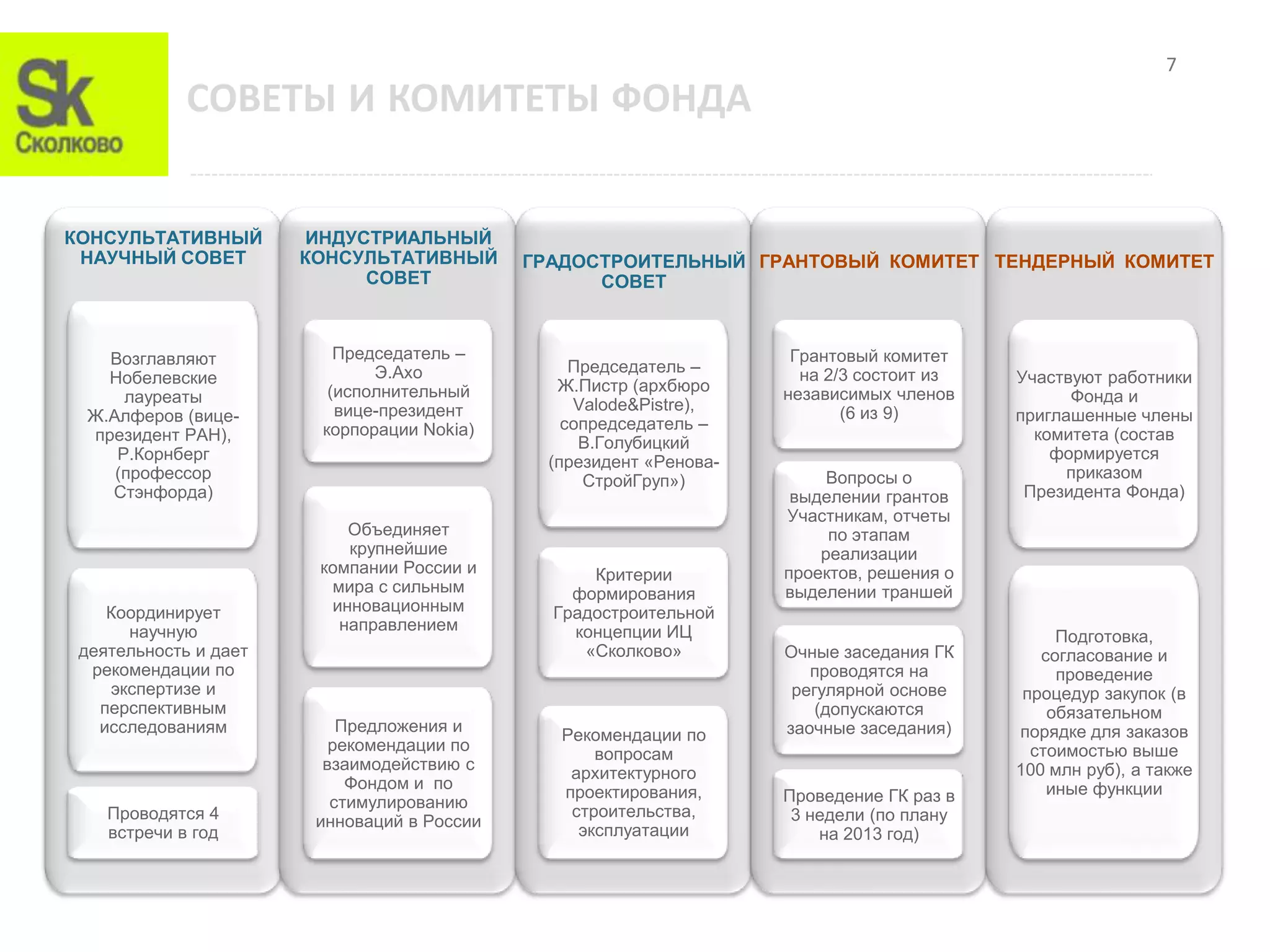 Sk
Сколково

СОВЕТЫ И КОМИТЕТЫ ФОНДА

7

КОНСУЛЬТАТИВНЫЙ НАУЧНЫЙ СОВЕТ

Возглавляют Нобелевские лауреаты Ж.Алферов (вице-президент РАН), Р.Корнберг (профессор Стэнфорда)

Координирует научную деятельность и дает рекомендации по экспертизе и перспективным исследованиям

Проводятся 4 встречи в год

ИНДУСТРИАЛЬНЫЙ КОНСУЛЬТАТИВНЫЙ СОВЕТ

Председатель – Э.Ахо (исполнительный вице-президент корпорации Nokia)

Объединяет крупнейшие компании России и мира с сильным инновационным направлением

Предложения и рекомендации по взаимодействию с Фондом и по стимулированию инноваций в России

ГРАДОСТРОИТЕЛЬНЫЙ СОВЕТ

Председатель – Ж.Пистр (архбюро Valode&Pistre), сопредседатель – В.Голубицкий (президент «Ренова-СтройГруп»)

Критерии формирования Градостроительной концепции ИЦ «Сколково»

Рекомендации по вопросам архитектурного проектирования, строительства, эксплуатации

ГРАНТОВЫЙ КОМИТЕТ

Грантовый комитет на 2/3 состоит из независимых членов (6 из 9)

Вопросы о выделении грантов Участникам, отчеты по этапам реализации проектов, решения о выделении траншей

Очные заседания ГК проводятся на регулярной основе (допускаются заочные заседания)

Проведение ГК раз в 3 недели (по плану на 2013 год)

ТЕНДЕРНЫЙ КОМИТЕТ

Участвуют работники Фонда и приглашенные члены комитета (состав формируется приказом Президента Фонда)

Подготовка, согласование и проведение процедур закупок (в обязательном порядке для заказов стоимостью выше 100 млн руб), а также иные функции